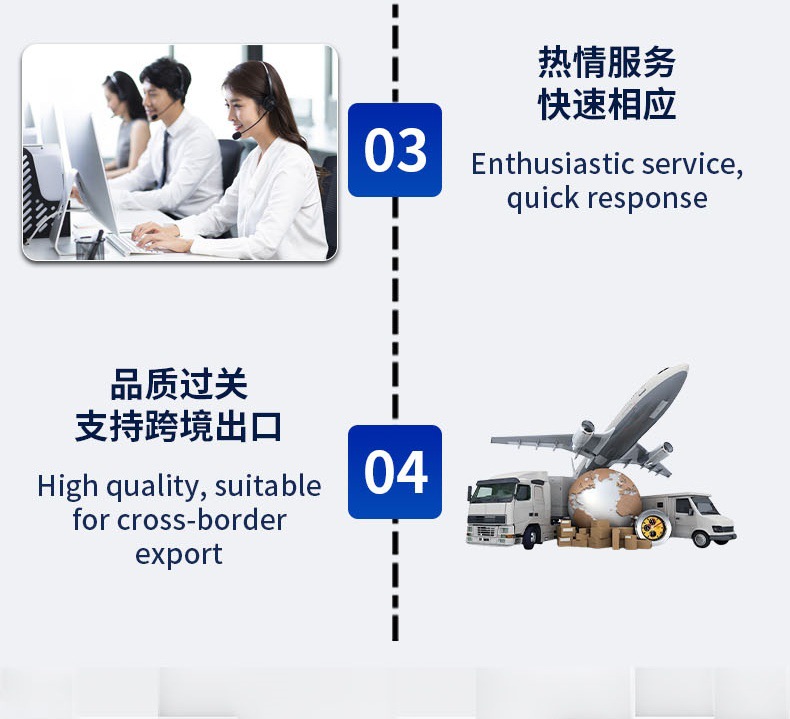 03

热情服务
快速相应

Enthusiastic service, quick response

品质过关
支持跨境出口

High quality, suitable for cross-border export

04